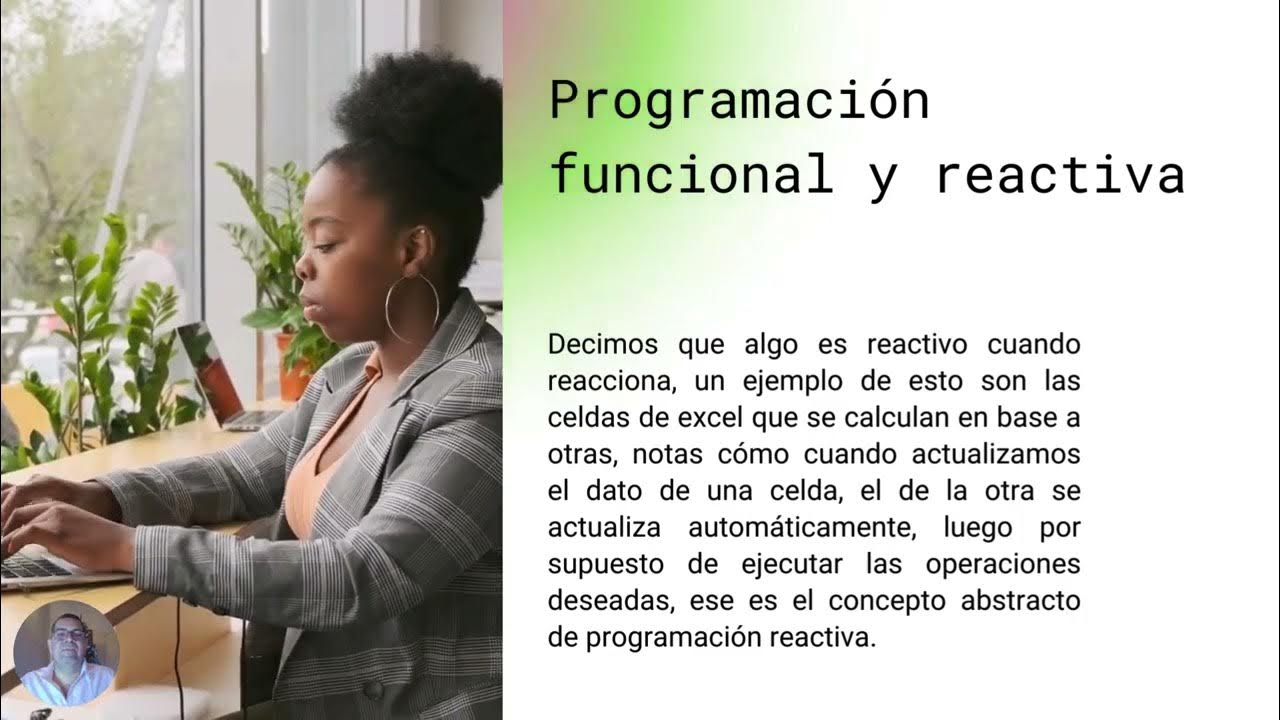 Programación funcional y reactiva

Decimos que algo es reactivo cuando reacciona, un ejemplo de esto son las celdas de excel que se calculan en base a otras, notas cómo cuando actualizamos el dato de una celda, el de la otra se actualiza automáticamente, luego por supuesto de ejecutar las operaciones deseadas, ese es el concepto abstracto de programación reactiva.